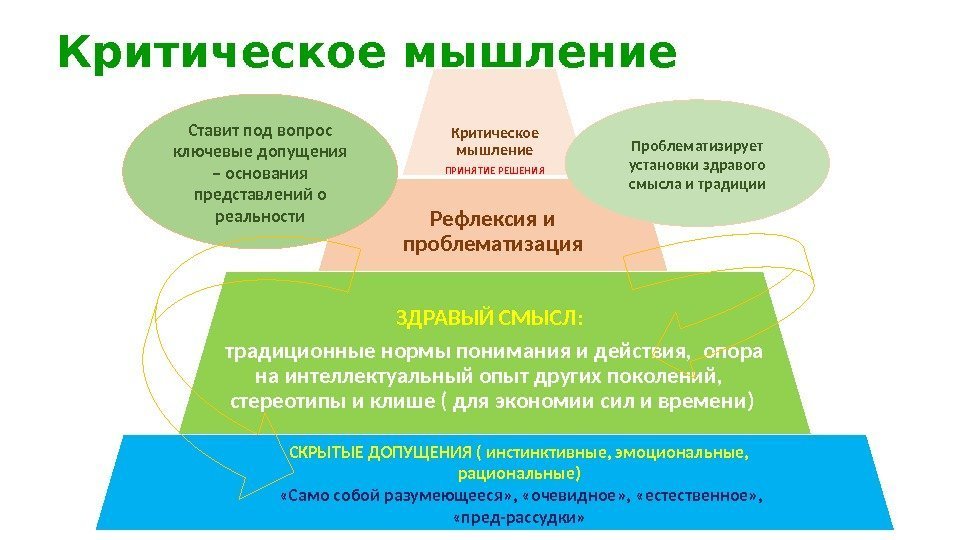 Критическое мышление

Ставит под вопрос ключевые допущения – основания представлений о реальности

Критическое мышление
ПРИНЯТИЕ РЕШЕНИЯ

Проблематизирует установки здравого смысла и традиции

Рефлексия и проблематизация

ЗДРАВЫЙ СМЫСЛ:
традиционные нормы понимания и действия, опора на интеллектуальный опыт других поколений, стереотипы и клише ( для экономии сил и времени)

СКРЫТЫЕ ДОПУЩЕНИЯ ( инстинктивные, эмоциональные, рациональные)
«Само собой разумеющееся», «очевидное», «естественное», «пред-рассудки»